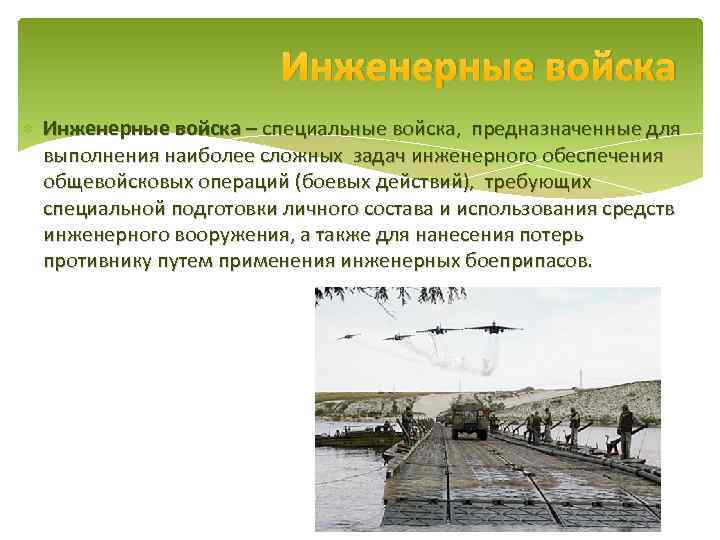 Инженерные войска

Инженерные войска – специальные войска, предназначенные для выполнения наиболее сложных задач инженерного обеспечения общевойсковых операций (боевых действий), требующих специальной подготовки личного состава и использования средств инженерного вооружения, а также для нанесения потерь противнику путем применения инженерных боеприпасов.